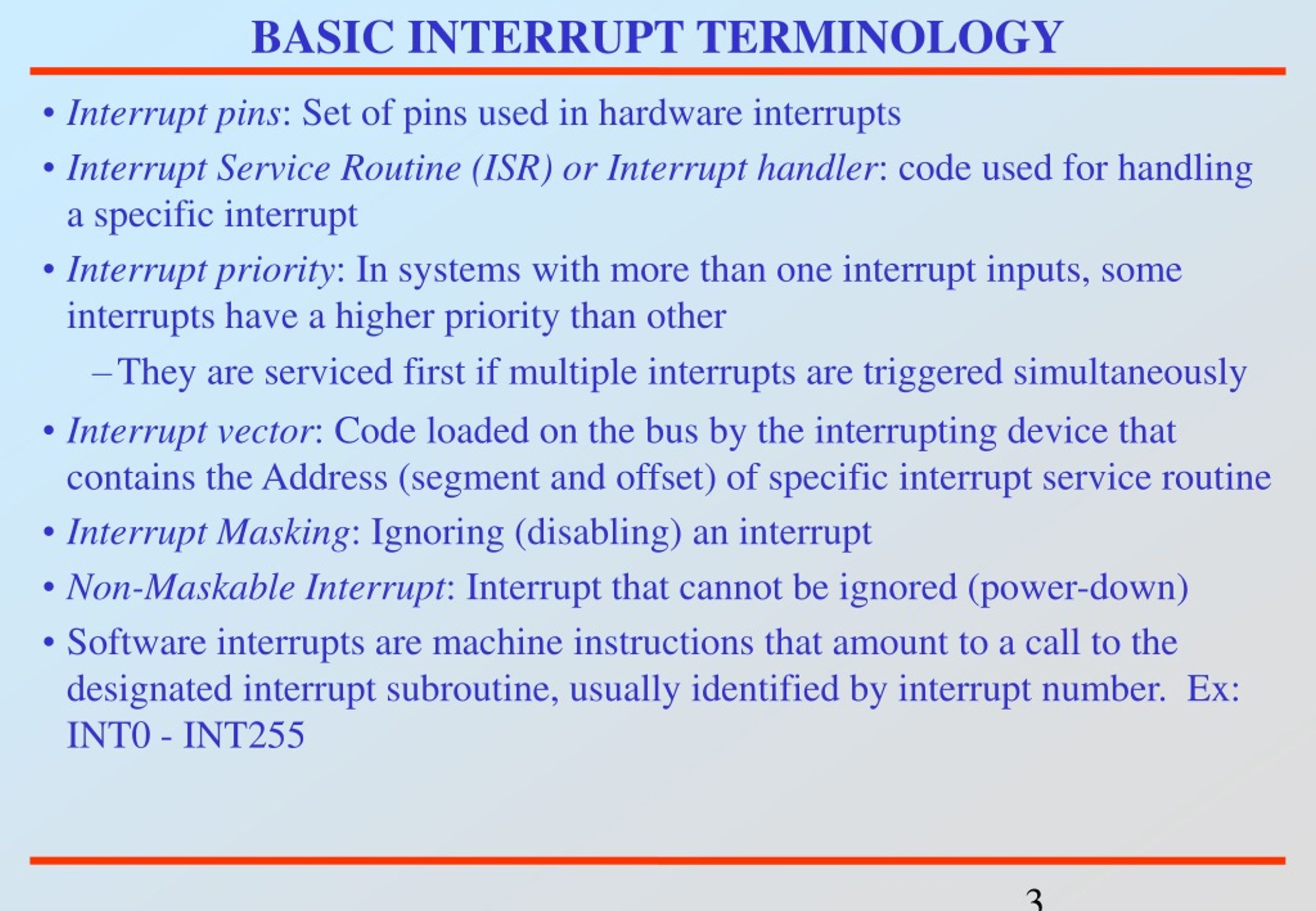 BASIC INTERRUPT TERMINOLOGY

• Interrupt pins: Set of pins used in hardware interrupts

• Interrupt Service Routine (ISR) or Interrupt handler: code used for handling a specific interrupt

• Interrupt priority: In systems with more than one interrupt inputs, some interrupts have a higher priority than other

– They are serviced first if multiple interrupts are triggered simultaneously

• Interrupt vector: Code loaded on the bus by the interrupting device that contains the Address (segment and offset) of specific interrupt service routine

• Interrupt Masking: Ignoring (disabling) an interrupt

• Non-Maskable Interrupt: Interrupt that cannot be ignored (power-down)

• Software interrupts are machine instructions that amount to a call to the designated interrupt subroutine, usually identified by interrupt number. Ex: INT0 - INT255

3